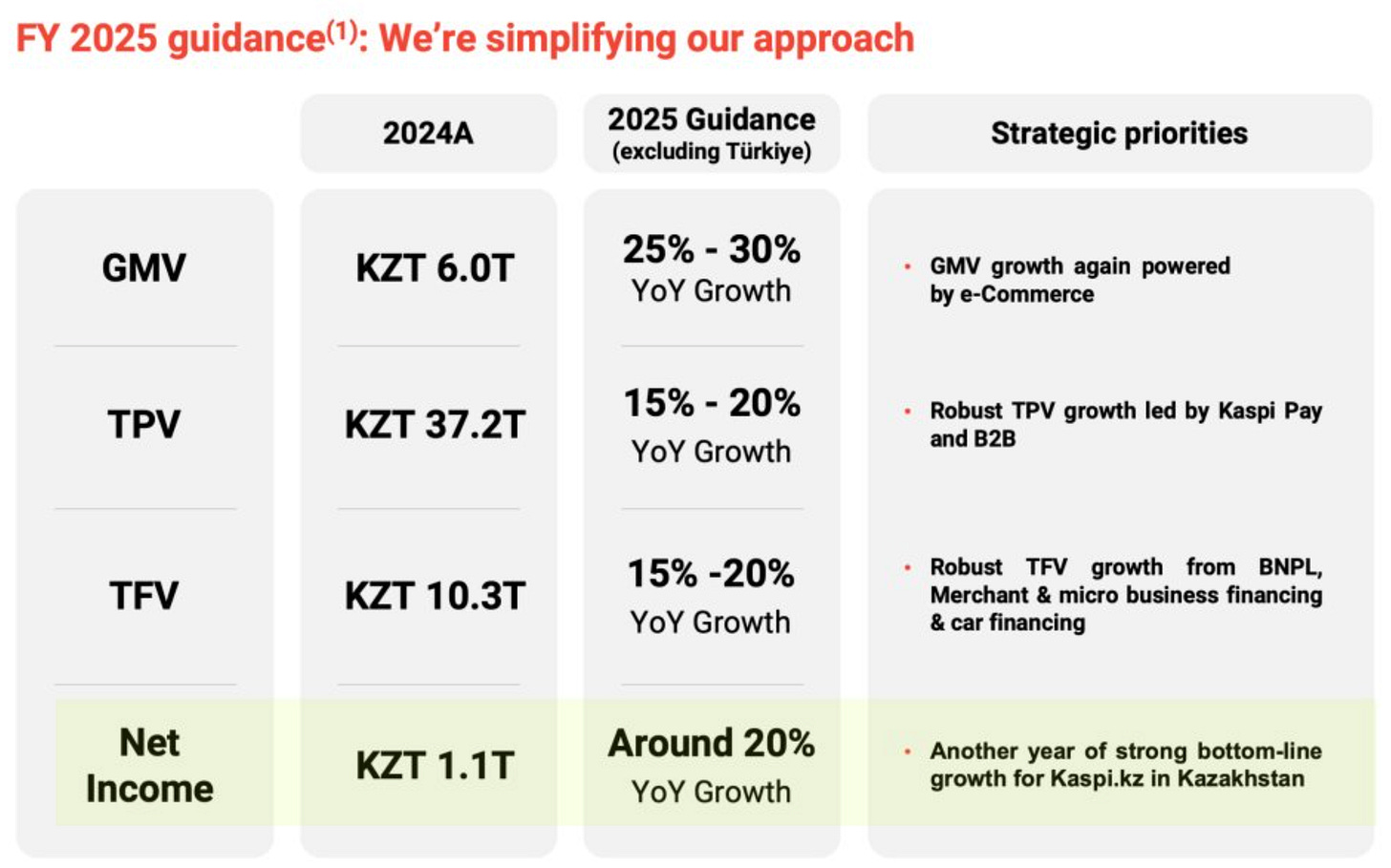 FY 2025 guidance$^{(1)}$: We're simplifying our approach

|  | 2024A | 2025 Guidance (excluding Türkiye) | Strategic priorities |
|---|---|---|---|
| GMV | KZT 6.0T | 25% - 30% YoY Growth | • GMV growth again powered by e-Commerce |
| TPV | KZT 37.2T | 15% - 20% YoY Growth | • Robust TPV growth led by Kaspi Pay and B2B |
| TFV | KZT 10.3T | 15% -20% YoY Growth | • Robust TFV growth from BNPL, Merchant & micro business financing & car financing |
| Net Income | KZT 1.1T | Around 20% YoY Growth | • Another year of strong bottom-line growth for Kaspi.kz in Kazakhstan |